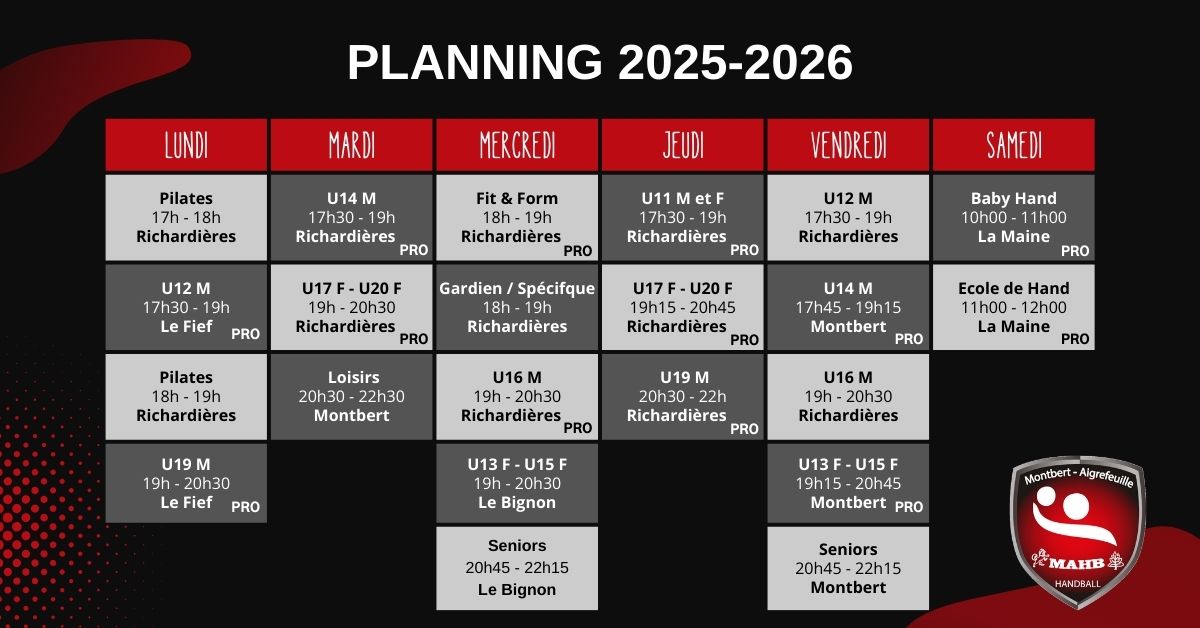 PLANNING 2025-2026

LUNDI

Pilates
17h - 18h
Richardières

U12 M
17h30 - 19h
Le Fief
PRO

Pilates
18h - 19h
Richardières

U19 M
19h - 20h30
Le Fief
PRO

MARDI

U14 M
17h30 - 19h
Richardières
PRO

U17 F - U20 F
19h - 20h30
Richardières
PRO

Loisirs
20h30 - 22h30
Montbert

MERCREDI

Fit & Form
18h - 19h
Richardières
PRO

Gardien / Spécifque
18h - 19h
Richardières

U16 M
19h - 20h30
Richardières
PRO

U13 F - U15 F
19h - 20h30
Le Bignon

Seniors
20h45 - 22h15
Le Bignon

JEUDI

U11 M et F
17h30 - 19h
Richardières
PRO

U17 F - U20 F
19h15 - 20h45
Richardières
PRO

U19 M
20h30 - 22h
Richardières
PRO

VENDREDI

U12 M
17h30 - 19h
Richardières

U14 M
17h45 - 19h15
Montbert
PRO

U16 M
19h - 20h30
Richardières

U13 F - U15 F
19h15 - 20h45
Montbert
PRO

Seniors
20h45 - 22h15
Montbert

SAMEDI

Baby Hand
10h00 - 11h00
La Maine
PRO

Ecole de Hand
11h00 - 12h00
La Maine
PRO

Montbert - Aigrefeuille
MAHB
HANDBALL